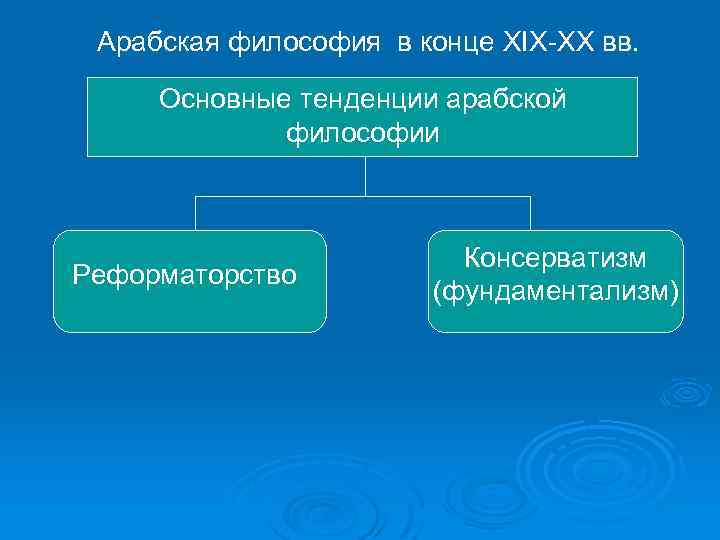 Арабская философия в конце XIX-XX вв.

Основные тенденции арабской философии

Реформаторство

Консерватизм (фундаментализм)